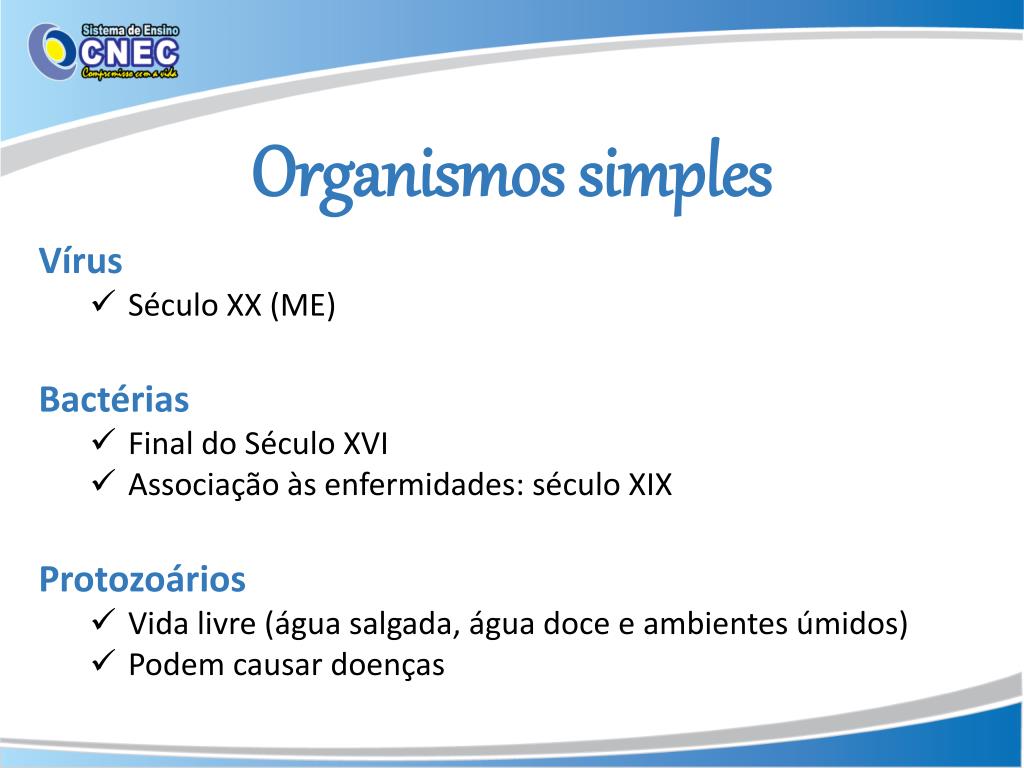 Sistema de Ensino
CNEC
Compromisso com a vida

Organismos simples

Vírus
✓ Século XX (ME)

Bactérias
✓ Final do Século XVI
✓ Associação às enfermidades: século XIX

Protozoários
✓ Vida livre (água salgada, água doce e ambientes úmidos)
✓ Podem causar doenças